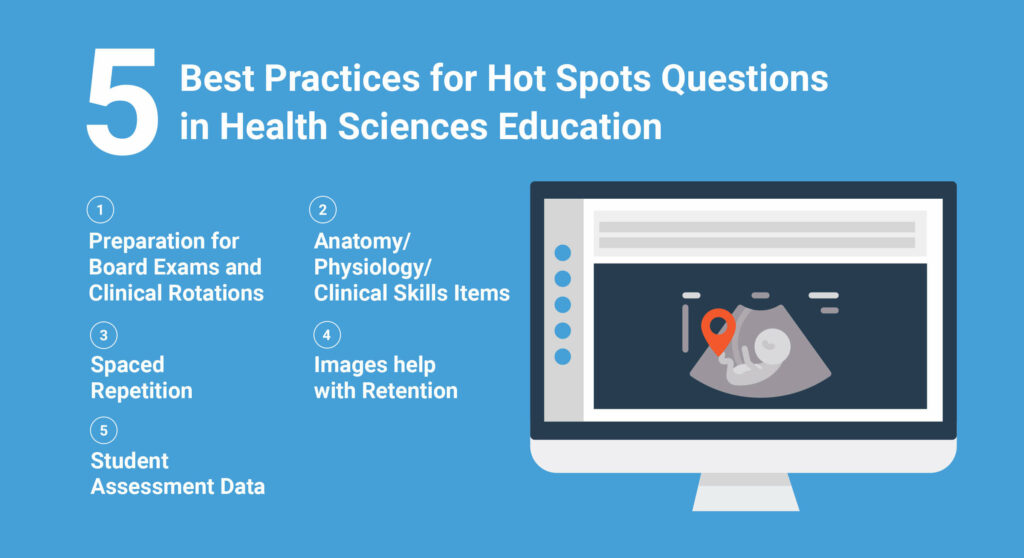 5 Best Practices for Hot Spots Questions in Health Sciences Education

1
Preparation for Board Exams and Clinical Rotations

2
Anatomy/ Physiology/ Clinical Skills Items

3
Spaced Repetition

4
Images help with Retention

5
Student Assessment Data